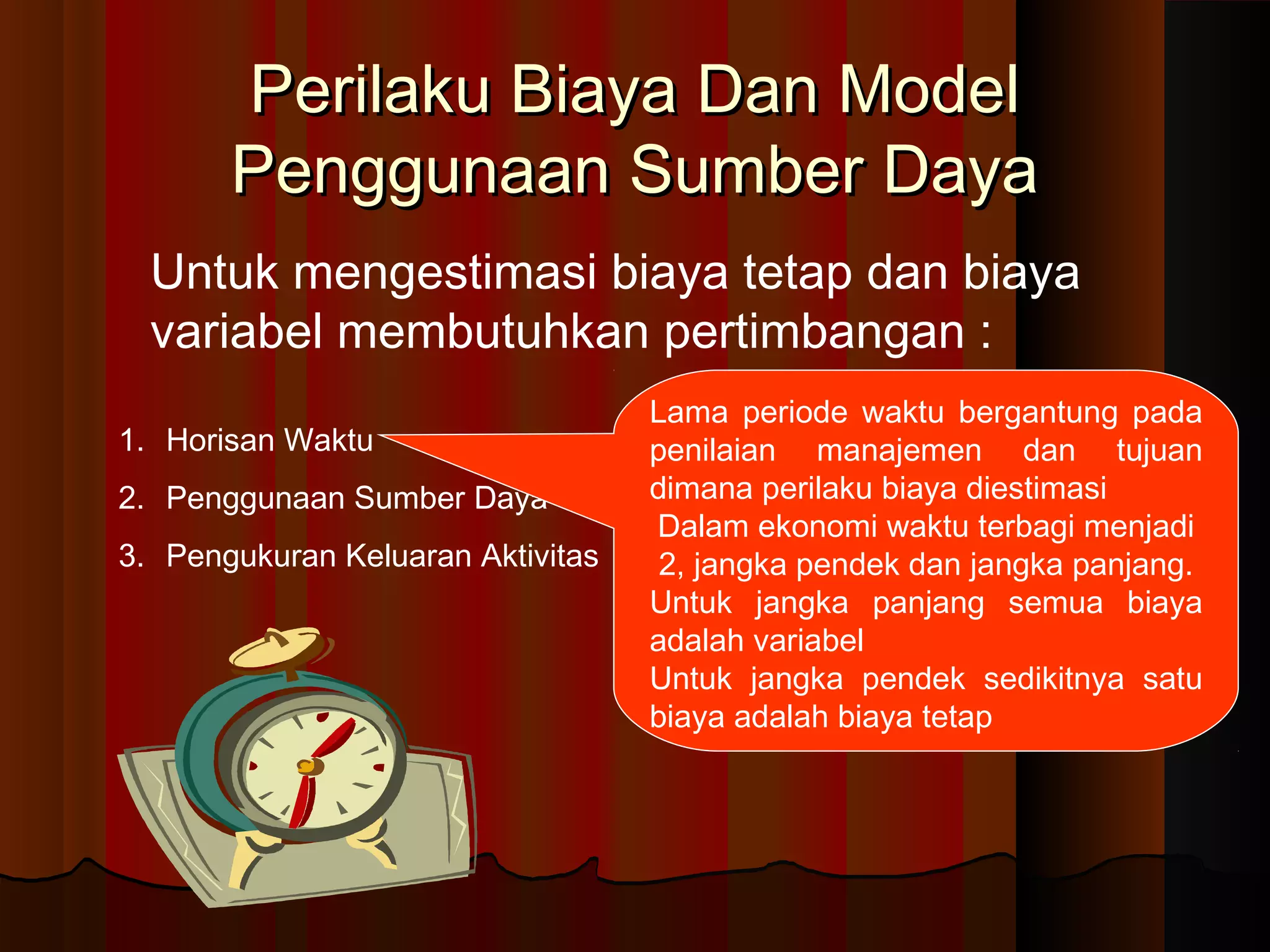 Perilaku Biaya Dan Model Penggunaan Sumber Daya

Untuk mengestimasi biaya tetap dan biaya variabel membutuhkan pertimbangan :

1. Horisan Waktu
2. Penggunaan Sumber Daya
3. Pengukuran Keluaran Aktivitas

Lama periode waktu bergantung pada penilaian manajemen dan tujuan dimana perilaku biaya diestimasi
Dalam ekonomi waktu terbagi menjadi 2, jangka pendek dan jangka panjang.
Untuk jangka panjang semua biaya adalah variabel
Untuk jangka pendek sedikitnya satu biaya adalah biaya tetap